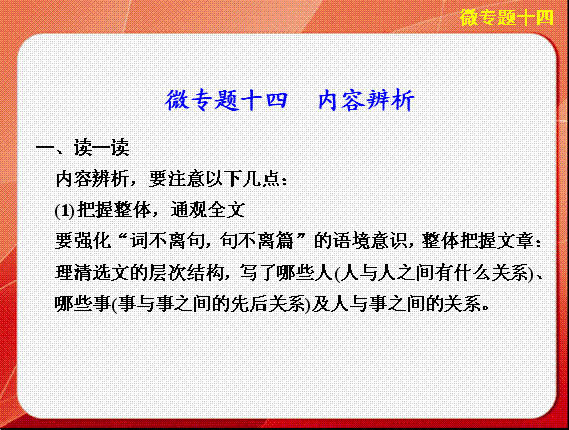 微专题十四

微专题十四　内容辨析

一、读一读

内容辨析，要注意以下几点：

(1)把握整体，通观全文

要强化“词不离句，句不离篇”的语境意识，整体把握文章：理清选文的层次结构，写了哪些人(人与人之间有什么关系)、哪些事(事与事之间的先后关系)及人与事之间的关系。